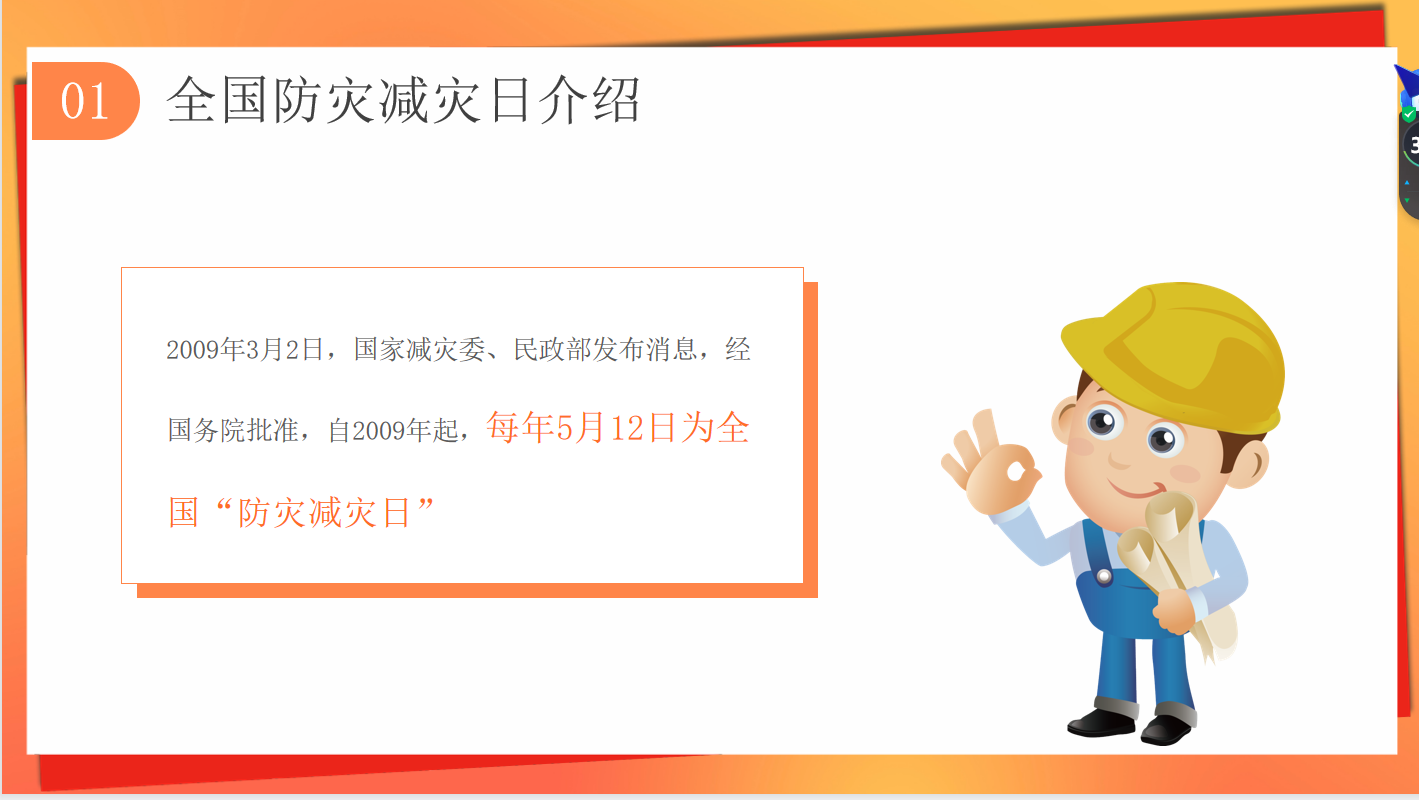 01 全国防灾减灾日介绍

2009年3月2日，国家减灾委、民政部发布消息，经国务院批准，自2009年起，每年5月12日为全国“防灾减灾日”